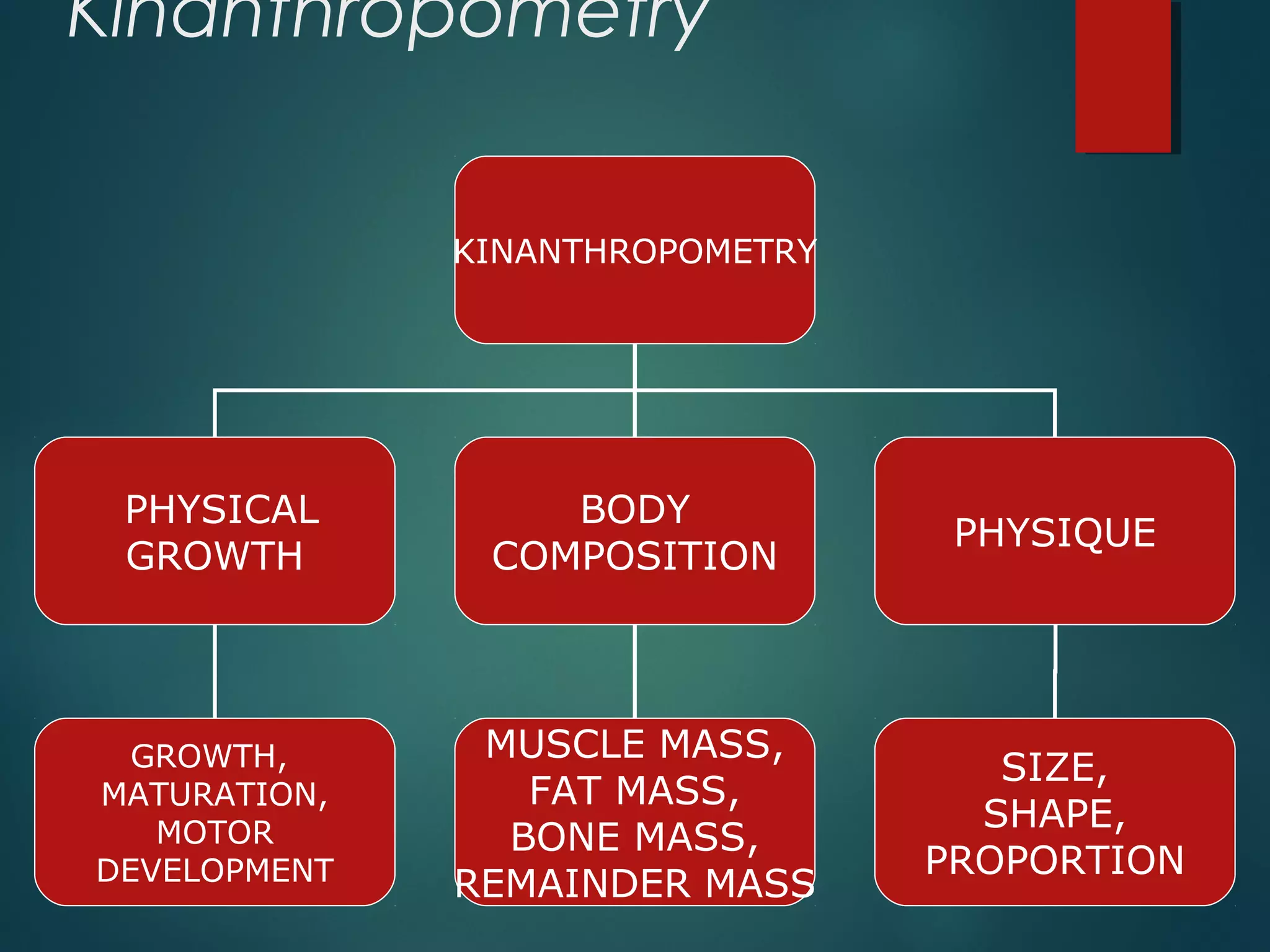 Kinanthropometry

KINANTHROPOMETRY

PHYSICAL GROWTH

BODY COMPOSITION

PHYSIQUE

GROWTH, MATURATION, MOTOR DEVELOPMENT

MUSCLE MASS, FAT MASS, BONE MASS, REMAINDER MASS

SIZE, SHAPE, PROPORTION